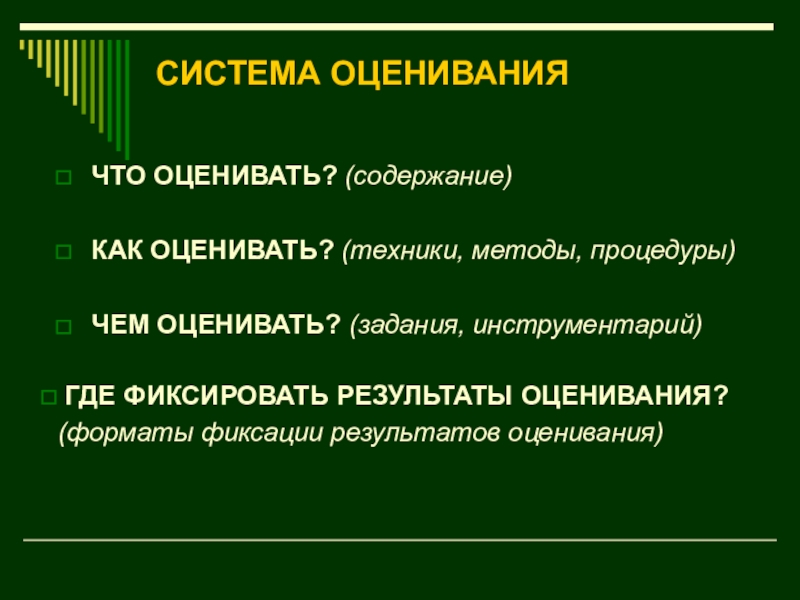 СИСТЕМА ОЦЕНИВАНИЯ

ЧТО ОЦЕНИВАТЬ? (содержание)

КАК ОЦЕНИВАТЬ? (техники, методы, процедуры)

ЧЕМ ОЦЕНИВАТЬ? (задания, инструментарий)

ГДЕ ФИКСИРОВАТЬ РЕЗУЛЬТАТЫ ОЦЕНИВАНИЯ? (форматы фиксации результатов оценивания)